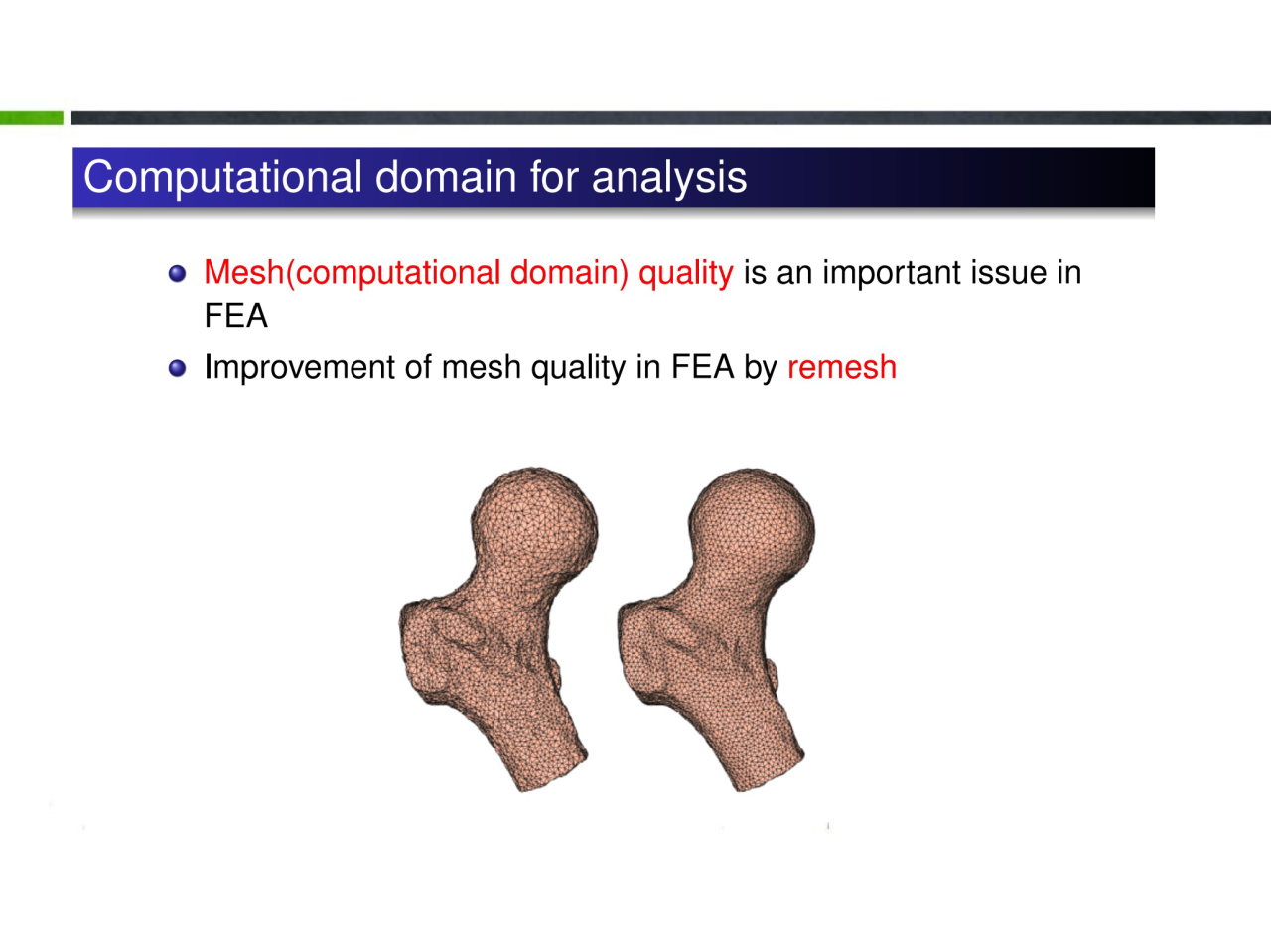 Computational domain for analysis

Mesh(computational domain) quality is an important issue in FEA

Improvement of mesh quality in FEA by remesh